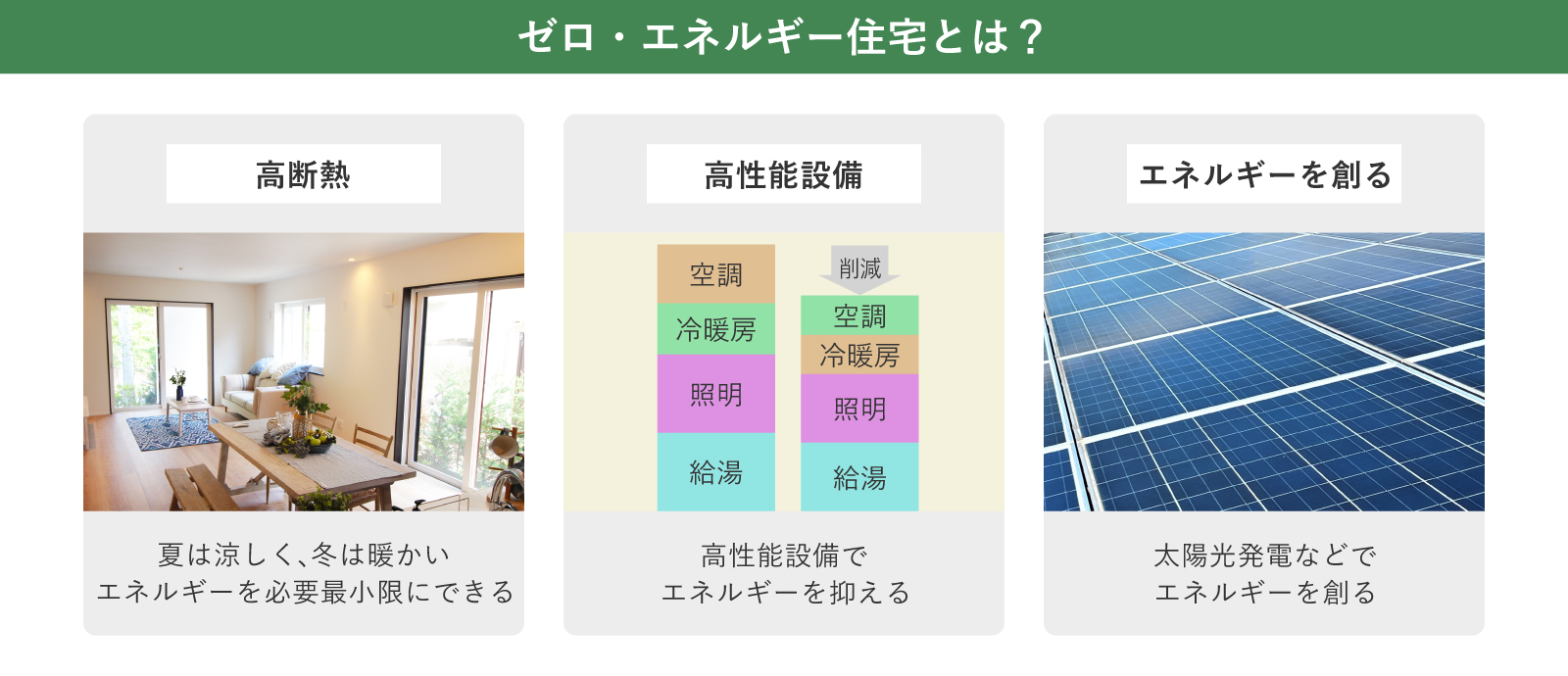 ゼロ・エネルギー住宅とは？

高断熱

夏は涼しく、冬は暖かい
エネルギーを必要最小限にできる

高性能設備

空調
冷暖房
照明
給湯

削減

空調
冷暖房
照明
給湯

高性能設備で
エネルギーを抑える

エネルギーを創る

太陽光発電などで
エネルギーを創る